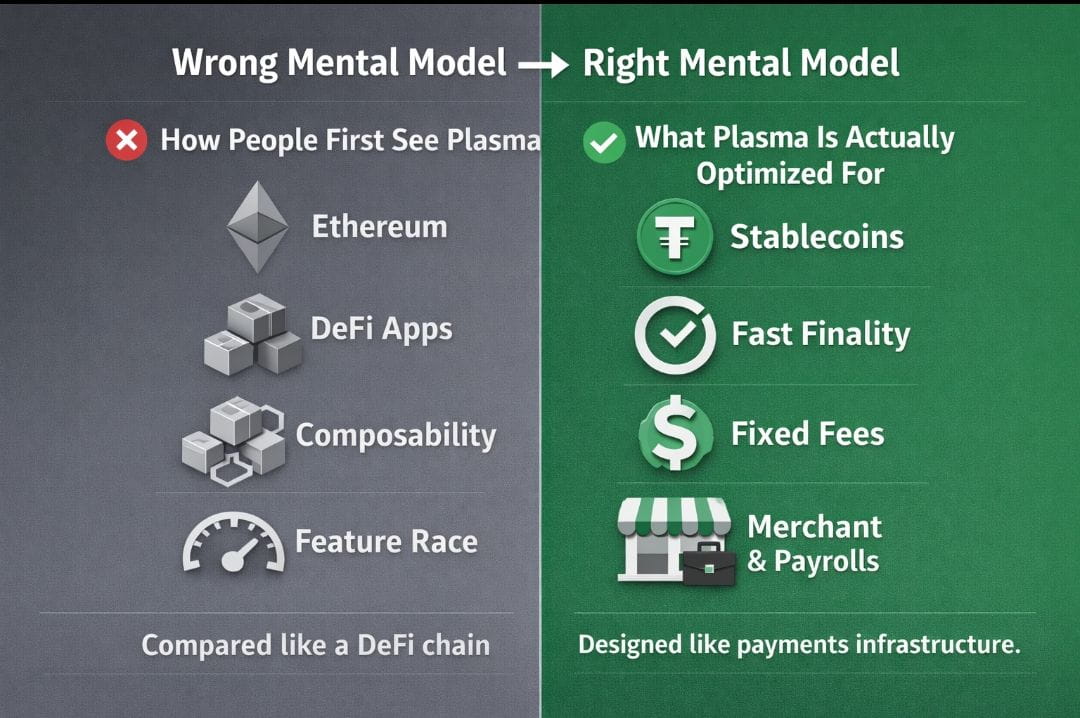 Wrong Mental Model → Right Mental Model

How People First See Plasma

Ethereum

DeFi Apps

Composability

Feature Race

Compared like a DeFi chain

What Plasma Is Actually Optimized For

Stablecoins

Fast Finality

Fixed Fees

Merchant & Payrolls

Designed like payments infrastructure.